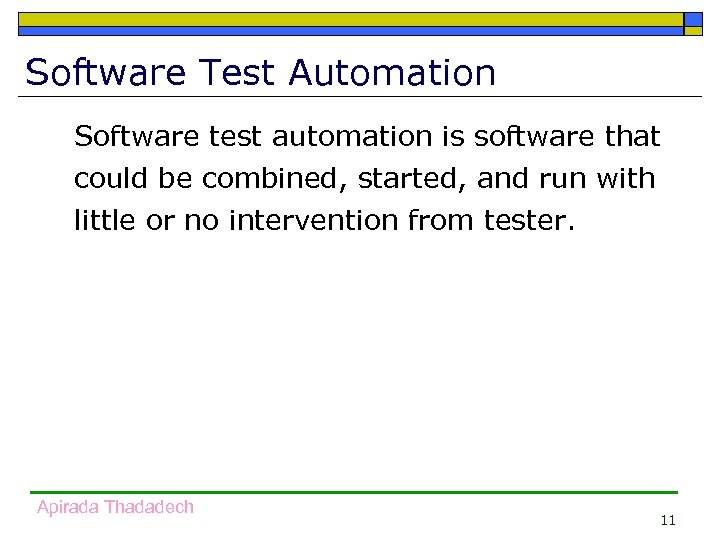 Software Test Automation

Software test automation is software that could be combined, started, and run with little or no intervention from tester.

Apirada Thadadech

11